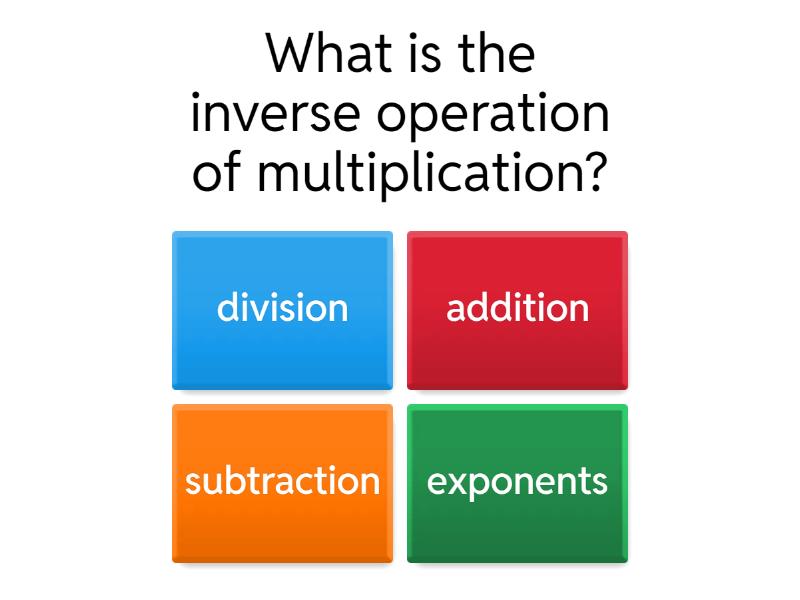 What is the inverse operation of multiplication?

division

addition

subtraction

exponents